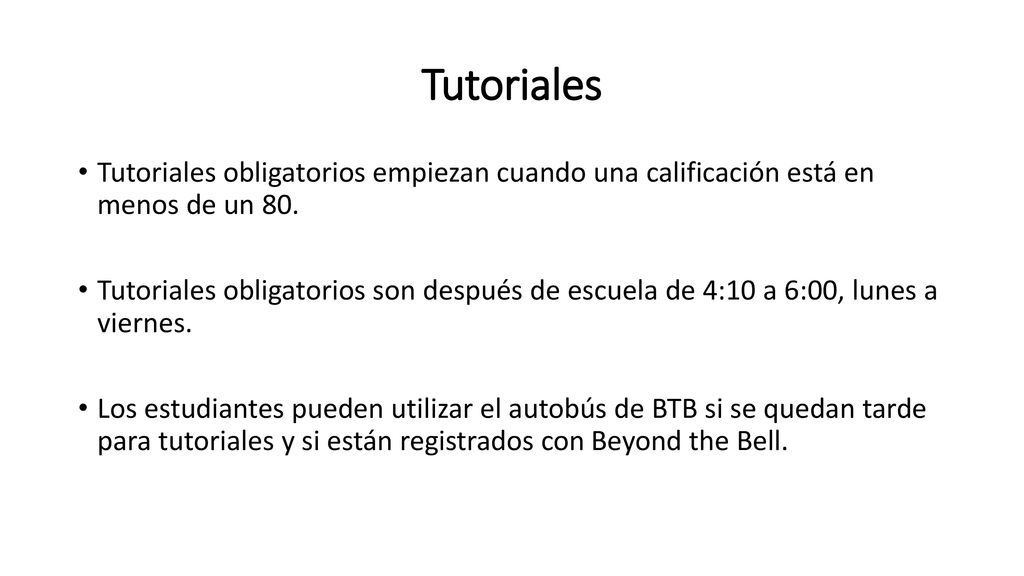 Tutoriales

• Tutoriales obligatorios empiezan cuando una calificación está en menos de un 80.

• Tutoriales obligatorios son después de escuela de 4:10 a 6:00, lunes a viernes.

• Los estudiantes pueden utilizar el autobús de BTB si se quedan tarde para tutoriales y si están registrados con Beyond the Bell.